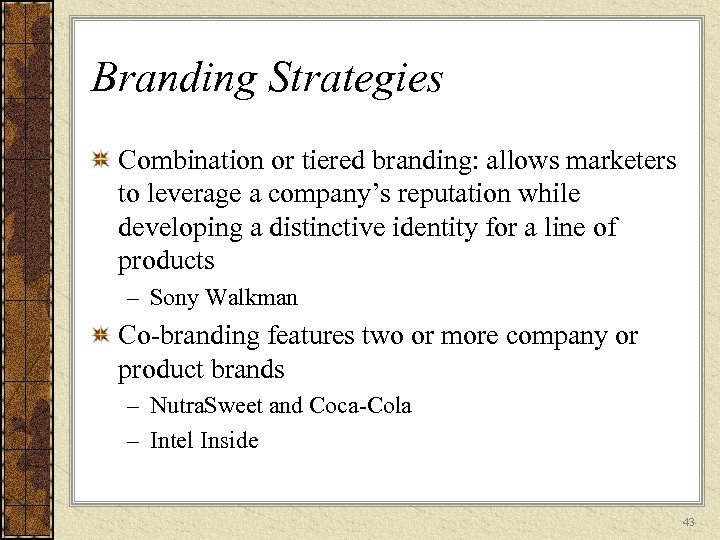 Branding Strategies

Combination or tiered branding: allows marketers to leverage a company's reputation while developing a distinctive identity for a line of products

– Sony Walkman

Co-branding features two or more company or product brands

– NutraSweet and Coca-Cola

– Intel Inside

43